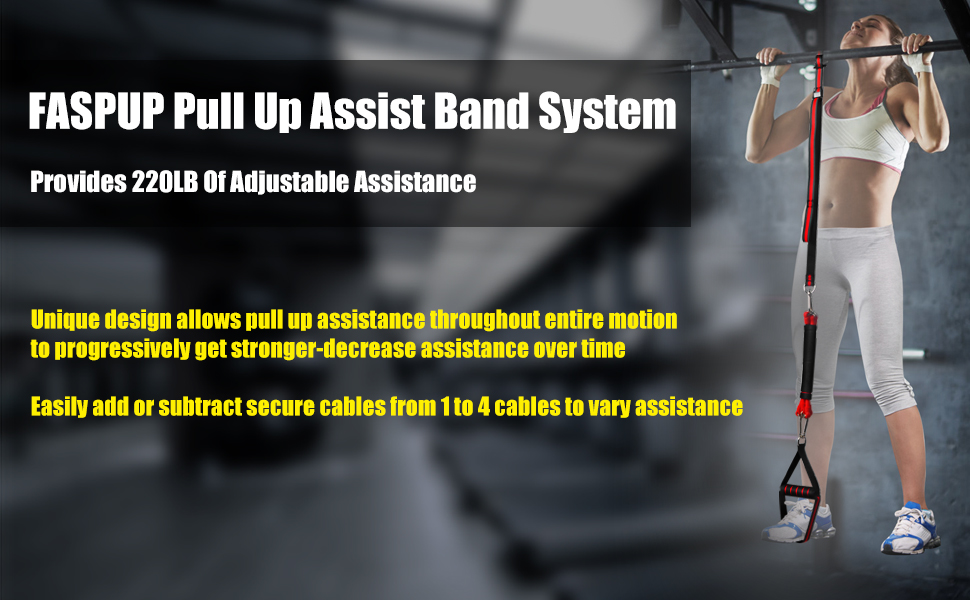 FASPUP Pull Up Assist Band System

Provides 220LB Of Adjustable Assistance

Unique design allows pull up assistance throughout entire motion to progressively get stronger-decrease assistance over time

Easily add or subtract secure cables from 1 to 4 cables to vary assistance